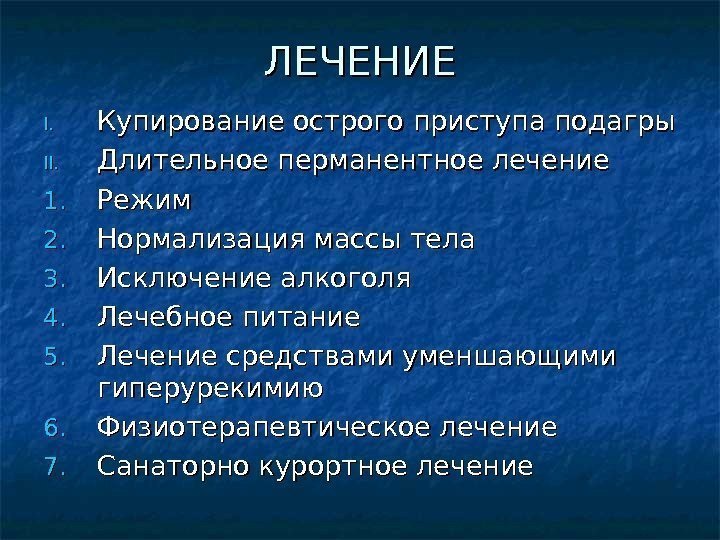 ЛЕЧЕНИЕ

I. Купирование острого приступа подагры
II. Длительное перманентное лечение
1. Режим
2. Нормализация массы тела
3. Исключение алкоголя
4. Лечебное питание
5. Лечение средствами уменшающими гиперурекимию
6. Физиотерапевтическое лечение
7. Санаторно курортное лечение